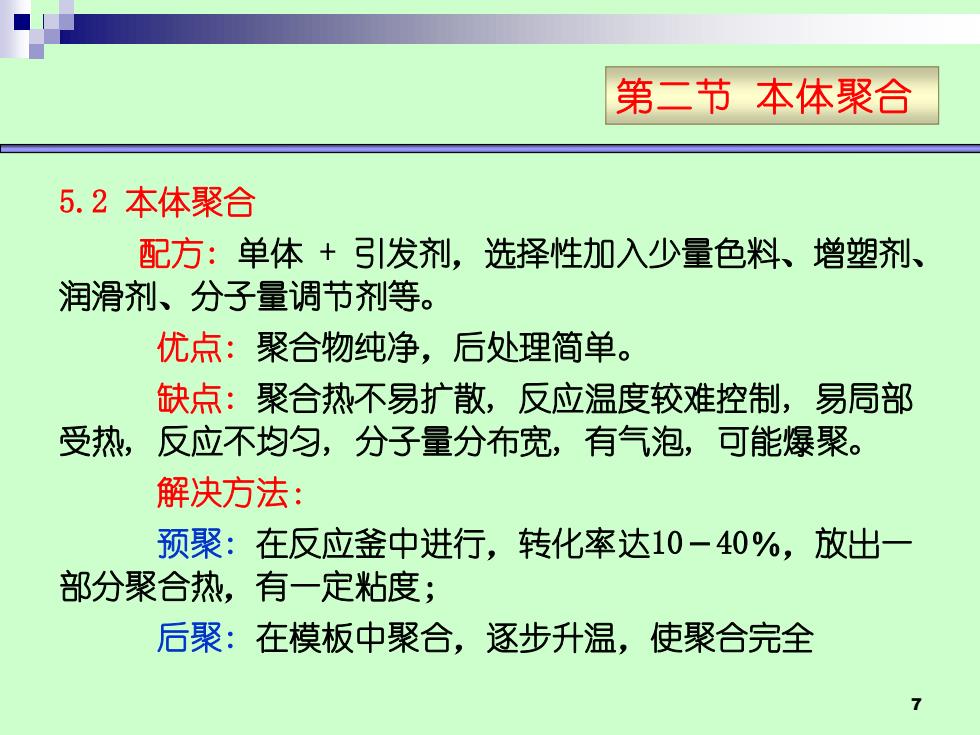 第二节 本体聚合

5.2 本体聚合

配方：单体 + 引发剂，选择性加入少量色料、增塑剂、润滑剂、分子量调节剂等。

优点：聚合物纯净，后处理简单。

缺点：聚合热不易扩散，反应温度较难控制，易局部受热，反应不均匀，分子量分布宽，有气泡，可能爆聚。

解决方法：

预聚：在反应釜中进行，转化率达10－40%，放出一部分聚合热，有一定粘度；

后聚：在模板中聚合，逐步升温，使聚合完全

7